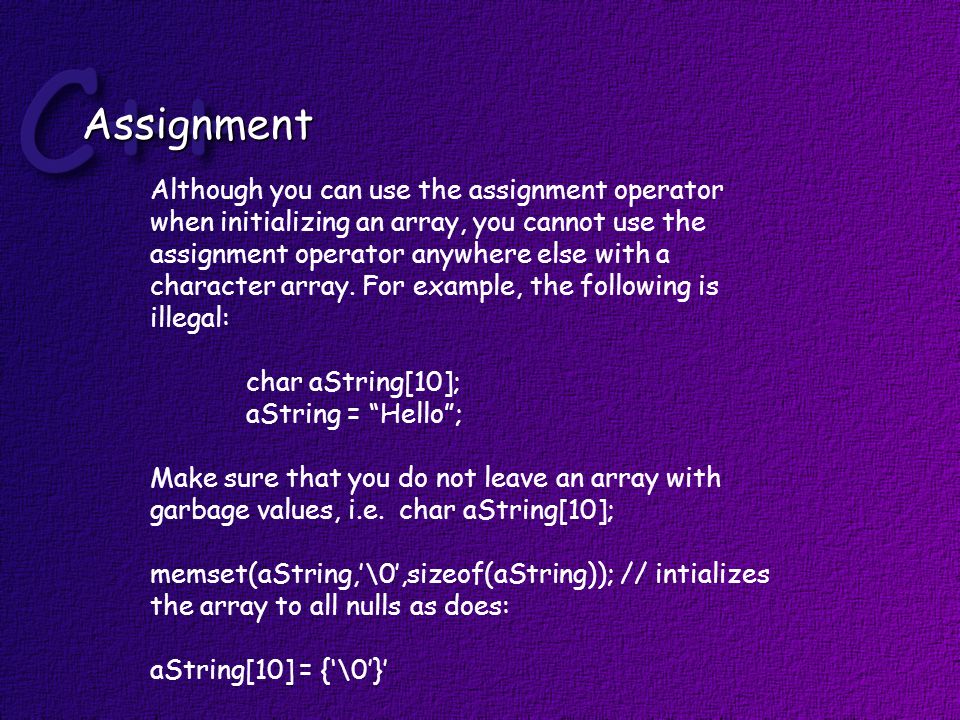 C++

Assignment

Although you can use the assignment operator when initializing an array, you cannot use the assignment operator anywhere else with a character array. For example, the following is illegal:

char aString[10];
aString = “Hello”;

Make sure that you do not leave an array with garbage values, i.e. char aString[10];

memset(aString,’\0’,sizeof(aString)); // intializes the array to all nulls as does:

aString[10] = {‘\0’}’